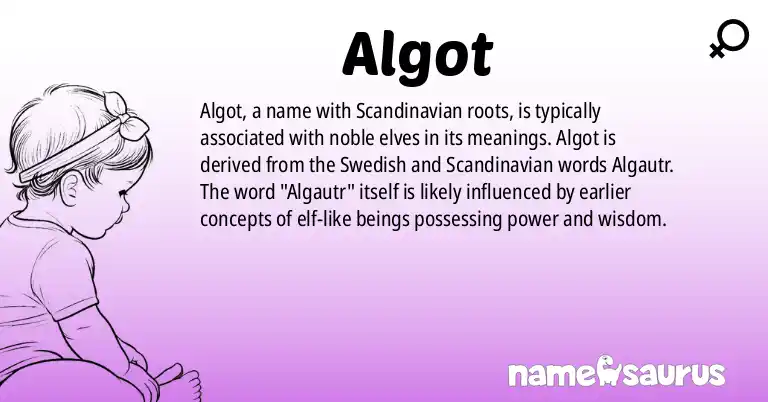 Algot

Algot, a name with Scandinavian roots, is typically associated with noble elves in its meanings. Algot is derived from the Swedish and Scandinavian words Algautr. The word "Algautr" itself is likely influenced by earlier concepts of elf-like beings possessing power and wisdom.

namesaurus